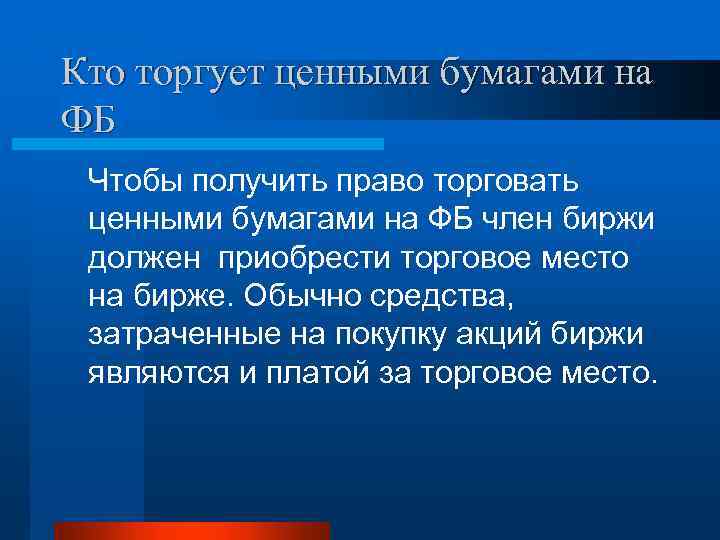 Кто торгует ценными бумагами на ФБ

Чтобы получить право торговать ценными бумагами на ФБ член биржи должен  приобрести торговое место на бирже. Обычно средства, затраченные на покупку акций биржи являются и платой за торговое место.